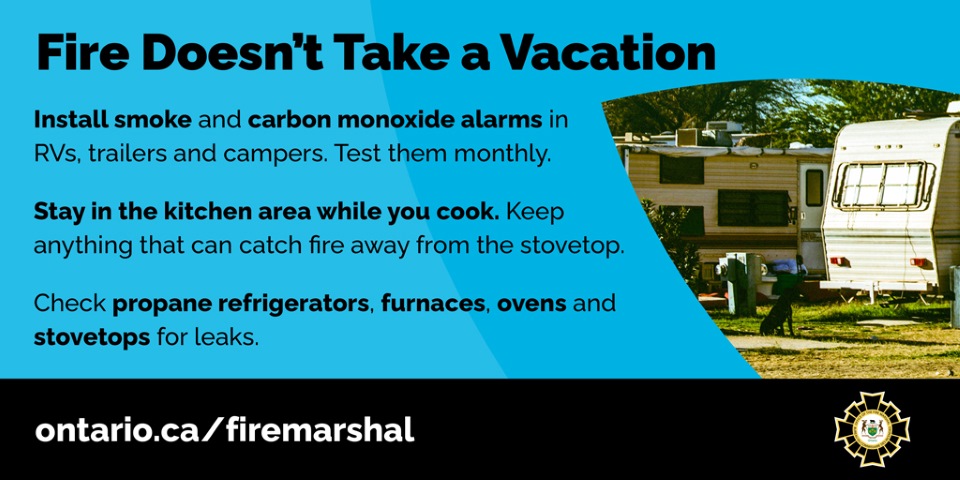 Fire Doesn't Take a Vacation

Install smoke and carbon monoxide alarms in RVs, trailers and campers. Test them monthly.

Stay in the kitchen area while you cook. Keep anything that can catch fire away from the stovetop.

Check propane refrigerators, furnaces, ovens and stovetops for leaks.

ontario.ca/firemarshal